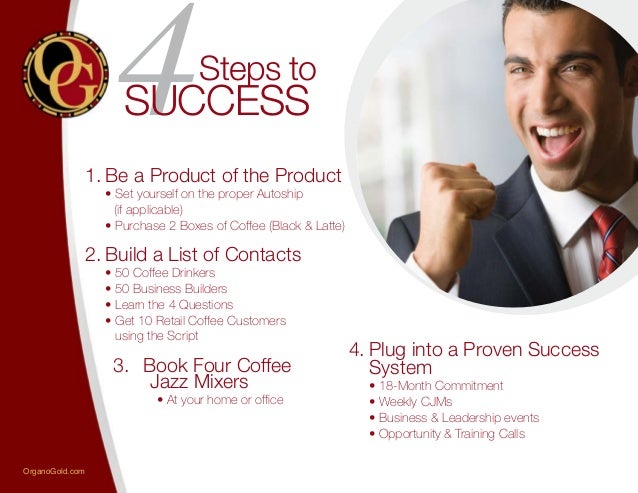 OG

4 Steps to SUCCESS

1. Be a Product of the Product
• Set yourself on the proper Autoship (if applicable)
• Purchase 2 Boxes of Coffee (Black & Latte)

2. Build a List of Contacts
• 50 Coffee Drinkers
• 50 Business Builders
• Learn the 4 Questions
• Get 10 Retail Coffee Customers using the Script

3. Book Four Coffee Jazz Mixers
• At your home or office

4. Plug into a Proven Success System
• 18-Month Commitment
• Weekly CJMs
• Business & Leadership events
• Opportunity & Training Calls

OrganoGold.com